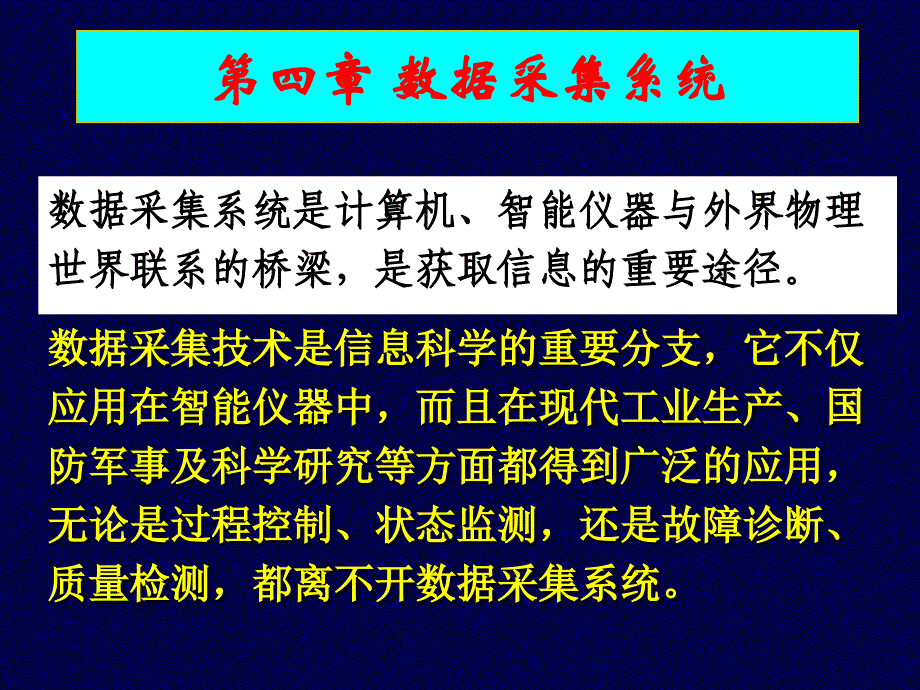 第四章 数据采集系统

数据采集系统是计算机、智能仪器与外界物理世界联系的桥梁，是获取信息的重要途径。

数据采集技术是信息科学的重要分支，它不仅应用在智能仪器中，而且在现代工业生产、国防军事及科学研究等方面都得到广泛的应用，无论是过程控制、状态监测，还是故障诊断、质量检测，都离不开数据采集系统。